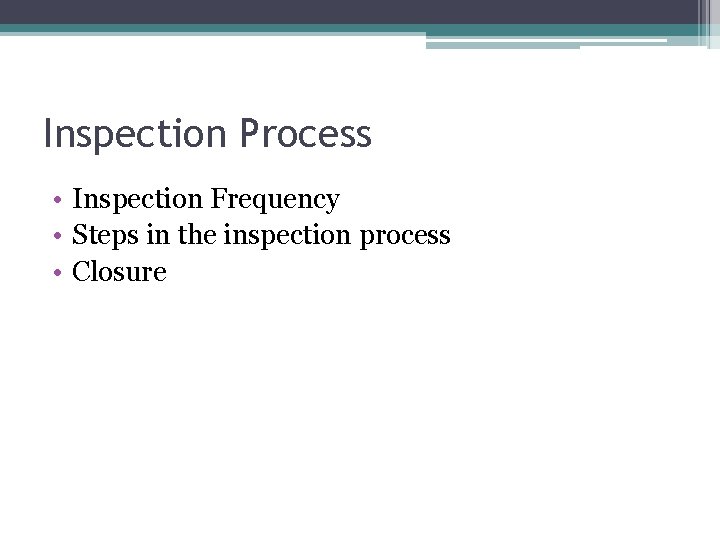 Inspection Process

• Inspection Frequency
• Steps in the inspection process
• Closure